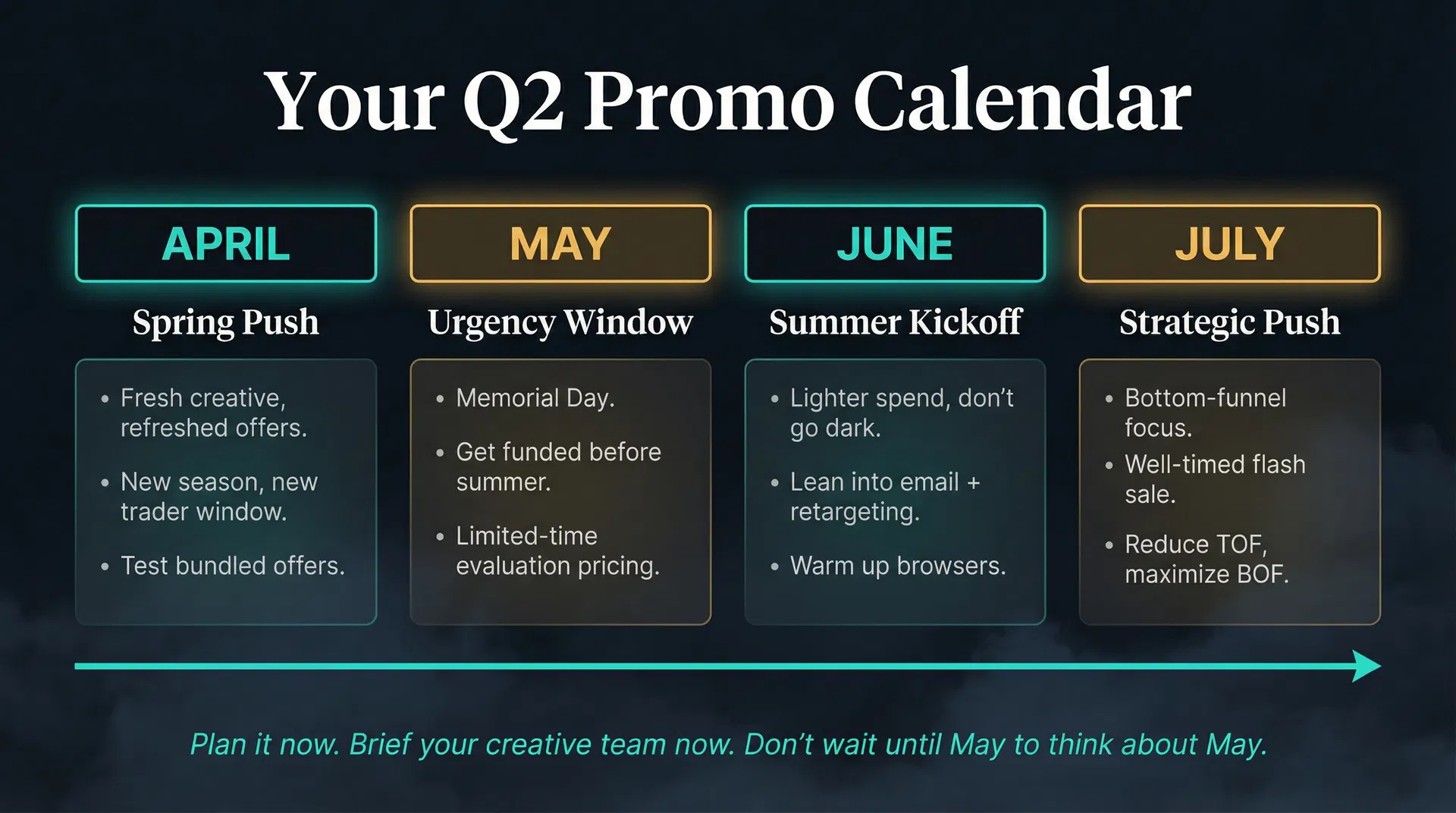 Your Q2 Promo Calendar

APRIL

Spring Push

• Fresh creative, refreshed offers.
• New season, new trader window.
• Test bundled offers.

MAY

Urgency Window

• Memorial Day.
• Get funded before summer.
• Limited-time evaluation pricing.

JUNE

Summer Kickoff

• Lighter spend, don't go dark.
• Lean into email + retargeting.
• Warm up browsers.

JULY

Strategic Push

• Bottom-funnel focus.
• Well-timed flash sale.
• Reduce TOF, maximize BOF.

Plan it now. Brief your creative team now. Don't wait until May to think about May.